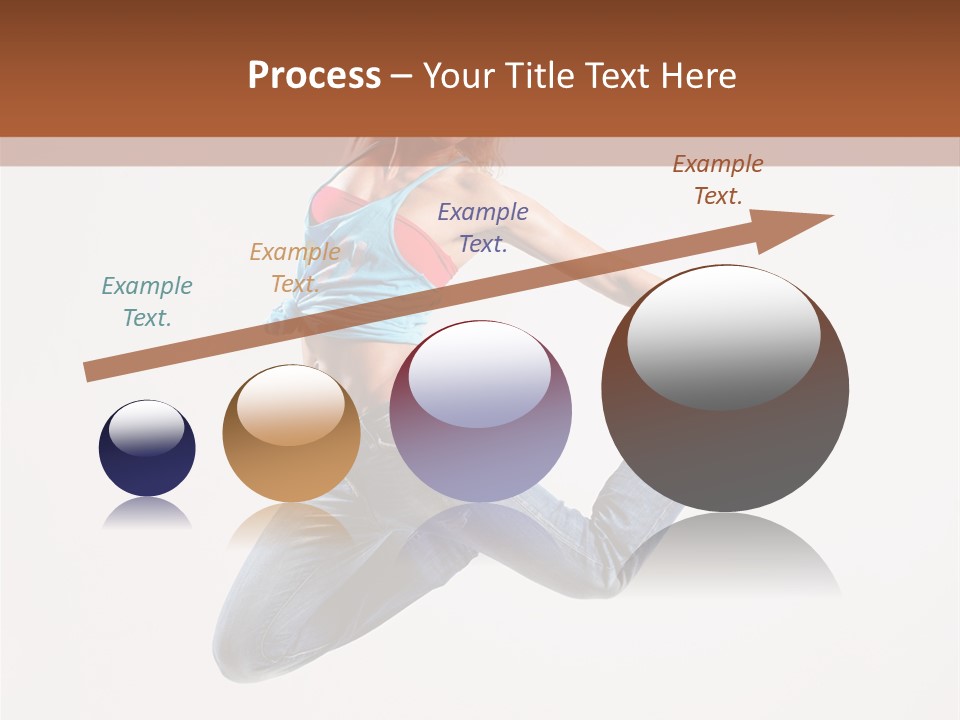 Process – Your Title Text Here

Example Text.

Example Text.

Example Text.

Example Text.